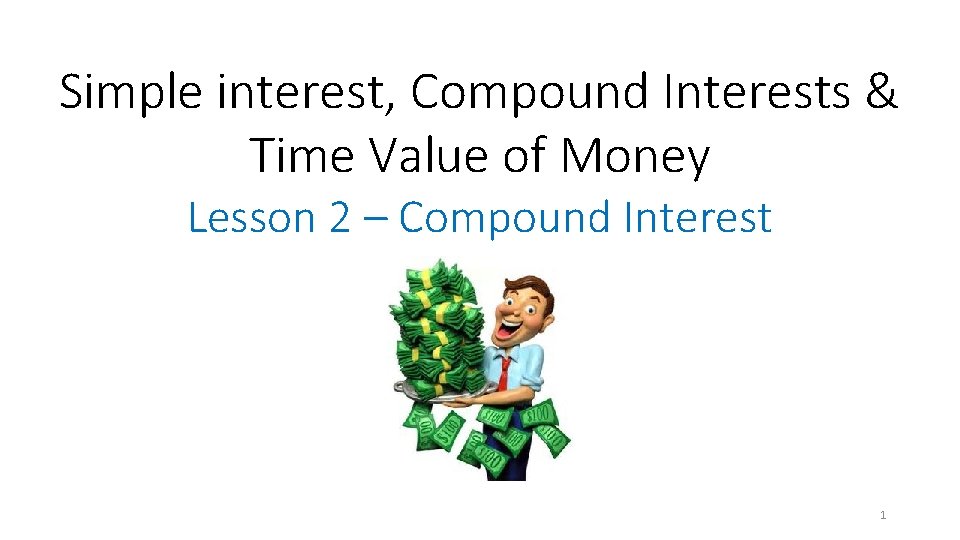 Simple interest, Compound Interests & Time Value of Money

Lesson 2 – Compound Interest

1